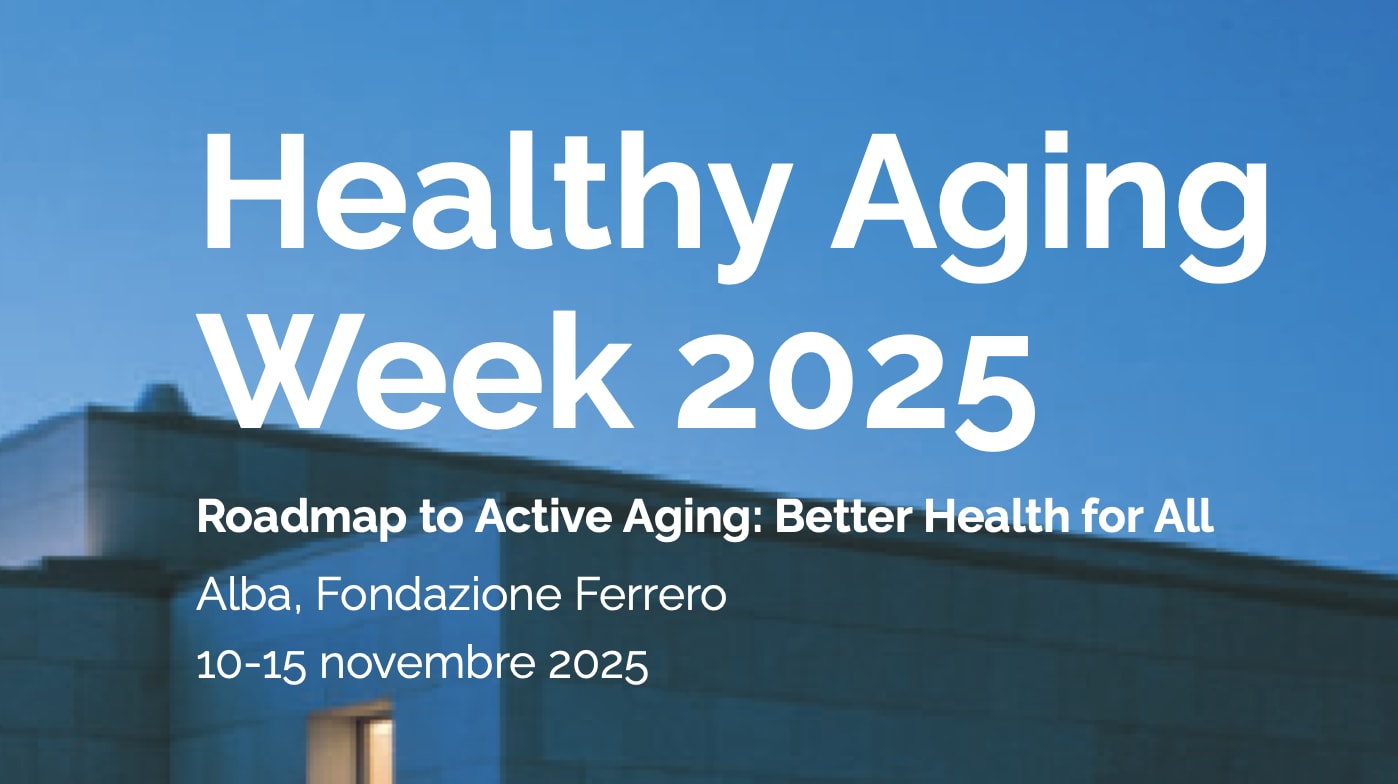 Healthy Aging Week 2025

Roadmap to Active Aging: Better Health for All

Alba, Fondazione Ferrero

10-15 novembre 2025